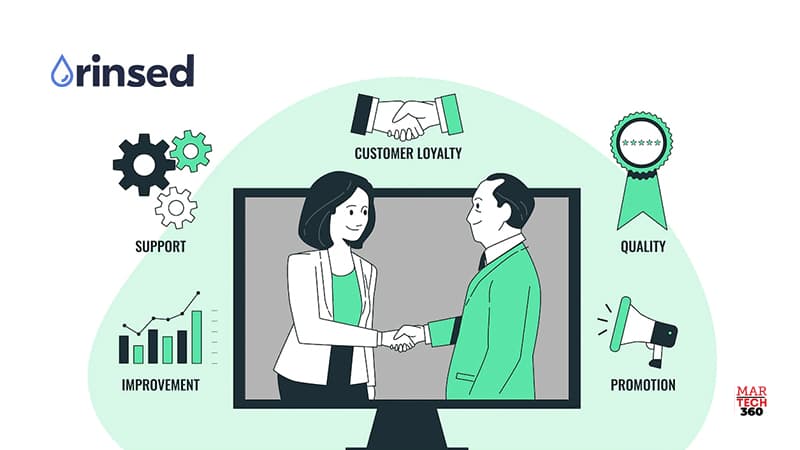 rinsed

CUSTOMER LOYALTY

SUPPORT

QUALITY

IMPROVEMENT

PROMOTION

MAR
TECH
360